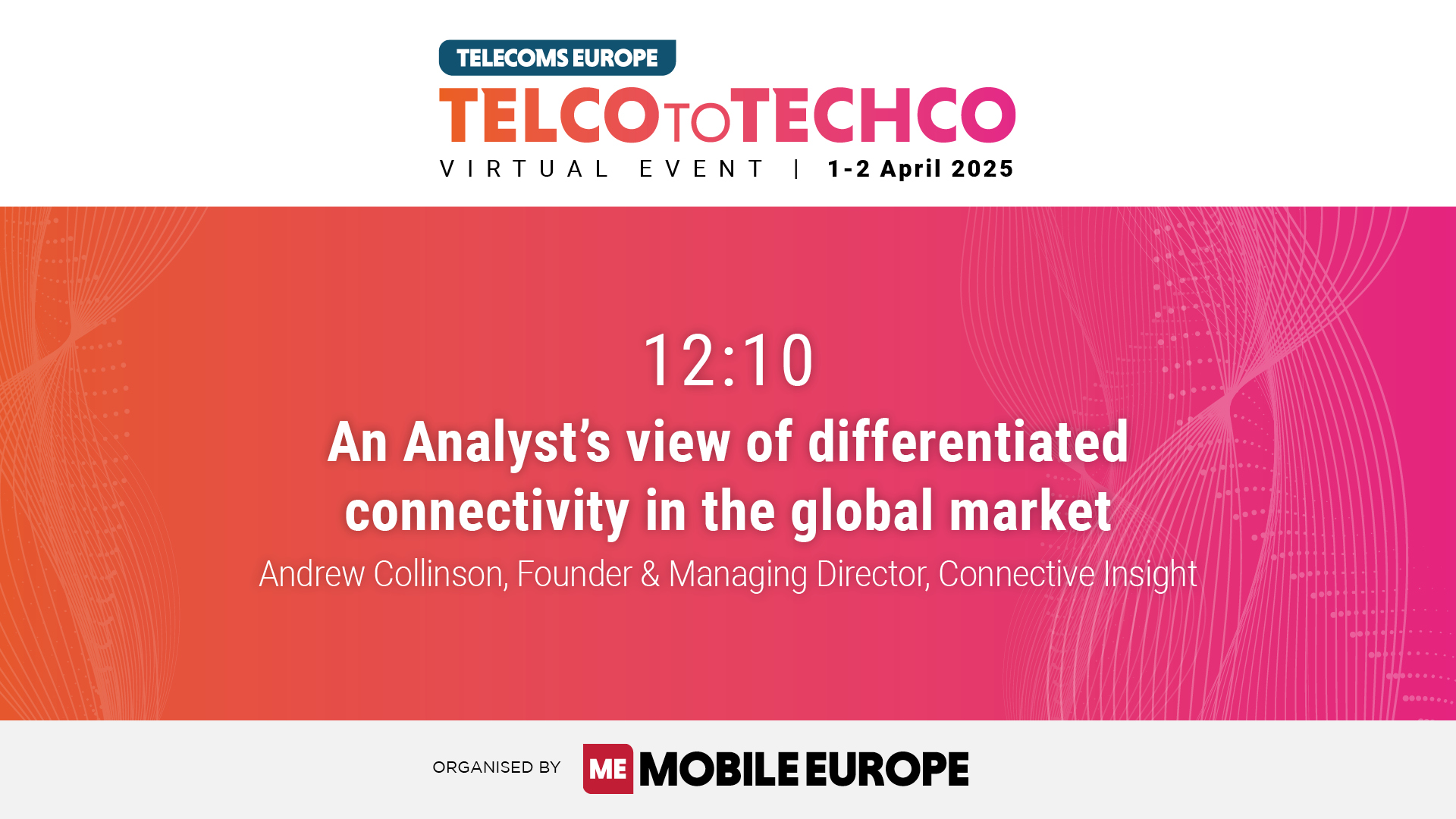 TELECOMS EUROPE
TELCO TO TECHCO
VIRTUAL EVENT | 1-2 April 2025

12:10
An Analyst's view of differentiated connectivity in the global market
Andrew Collinson, Founder & Managing Director, Connective Insight

ORGANISED BY ME MOBILE EUROPE